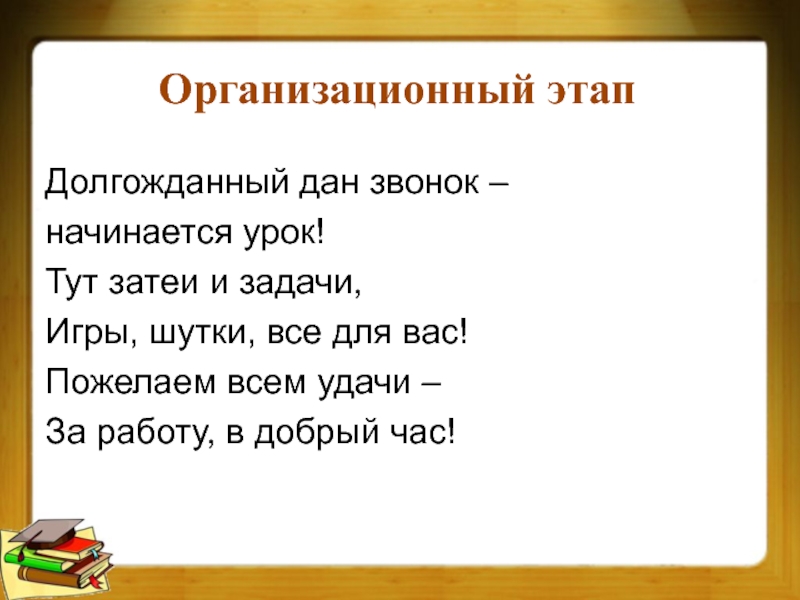 Организационный этап

Долгожданный дан звонок –
начинается урок!
Тут затеи и задачи,
Игры, шутки, все для вас!
Пожелаем всем удачи –
За работу, в добрый час!